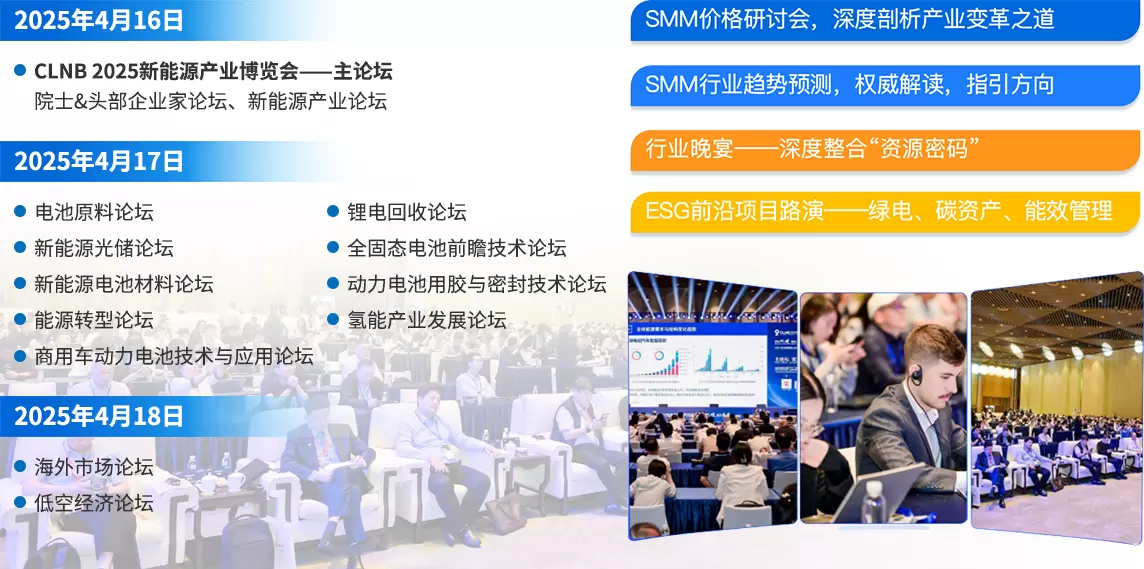 2025年4月16日

CLNB 2025新能源产业博览会——主论坛
院士&头部企业家论坛、新能源产业论坛

2025年4月17日

电池原料论坛
新能源光储论坛
新能源电池材料论坛
能源转型论坛
商用车动力电池技术与应用论坛

锂电回收论坛
全固态电池前瞻技术论坛
动力电池用胶与密封技术论坛
氢能产业发展论坛

2025年4月18日

海外市场论坛
低空经济论坛

SMM价格研讨会，深度剖析产业变革之道

SMM行业趋势预测，权威解读，指引方向

行业晚宴——深度整合“资源密码”

ESG前沿项目路演——绿电、碳资产、能效管理